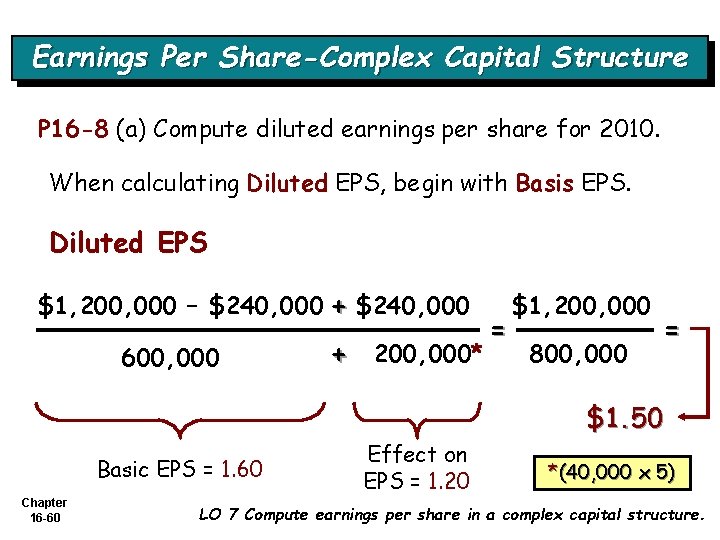 Earnings Per Share-Complex Capital Structure

P16-8 (a) Compute diluted earnings per share for 2010.

When calculating Diluted EPS, begin with Basis EPS.

Diluted EPS

$\frac{\$1,200,000 - \$240,000 + \$240,000}{600,000 + 200,000^*} = \frac{\$1,200,000}{800,000} =$

$1.50

Basic EPS = 1.60

Effect on EPS = 1.20

*(40,000 x 5)

Chapter 16-60

LO 7 Compute earnings per share in a complex capital structure.